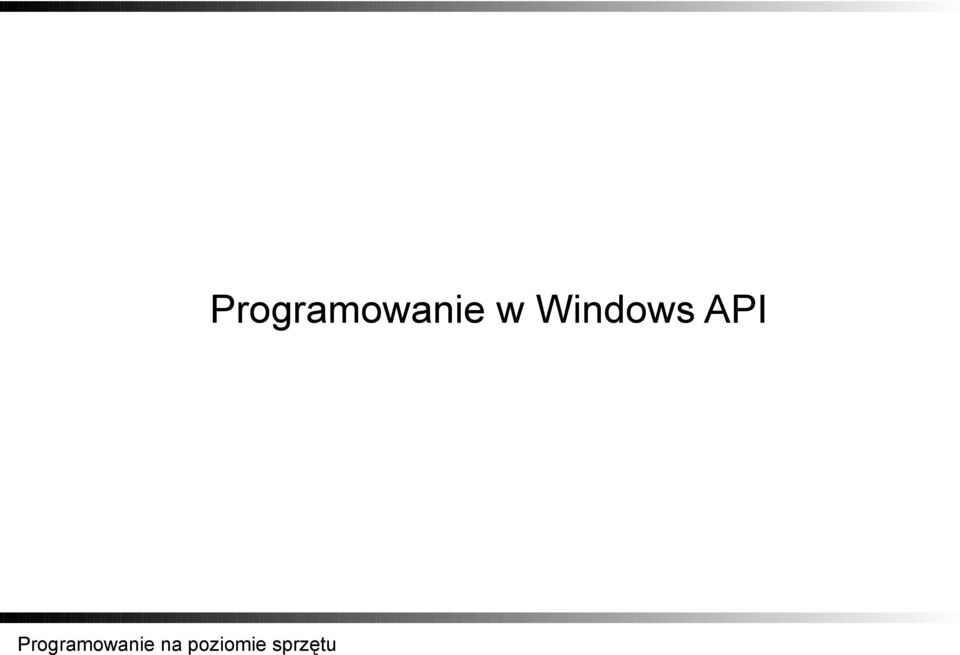 Programowanie w Windows API

Programowanie na poziomie sprzętu